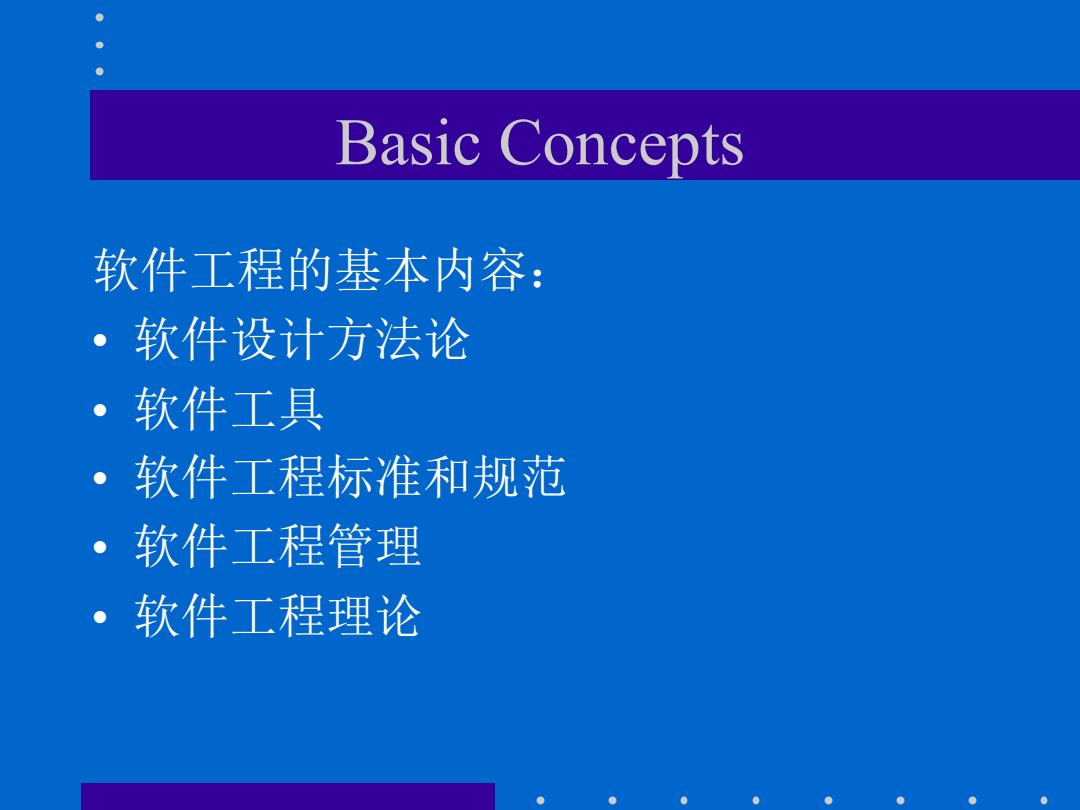 Basic Concepts

软件工程的基本内容：

• 软件设计方法论
• 软件工具
• 软件工程标准和规范
• 软件工程管理
• 软件工程理论